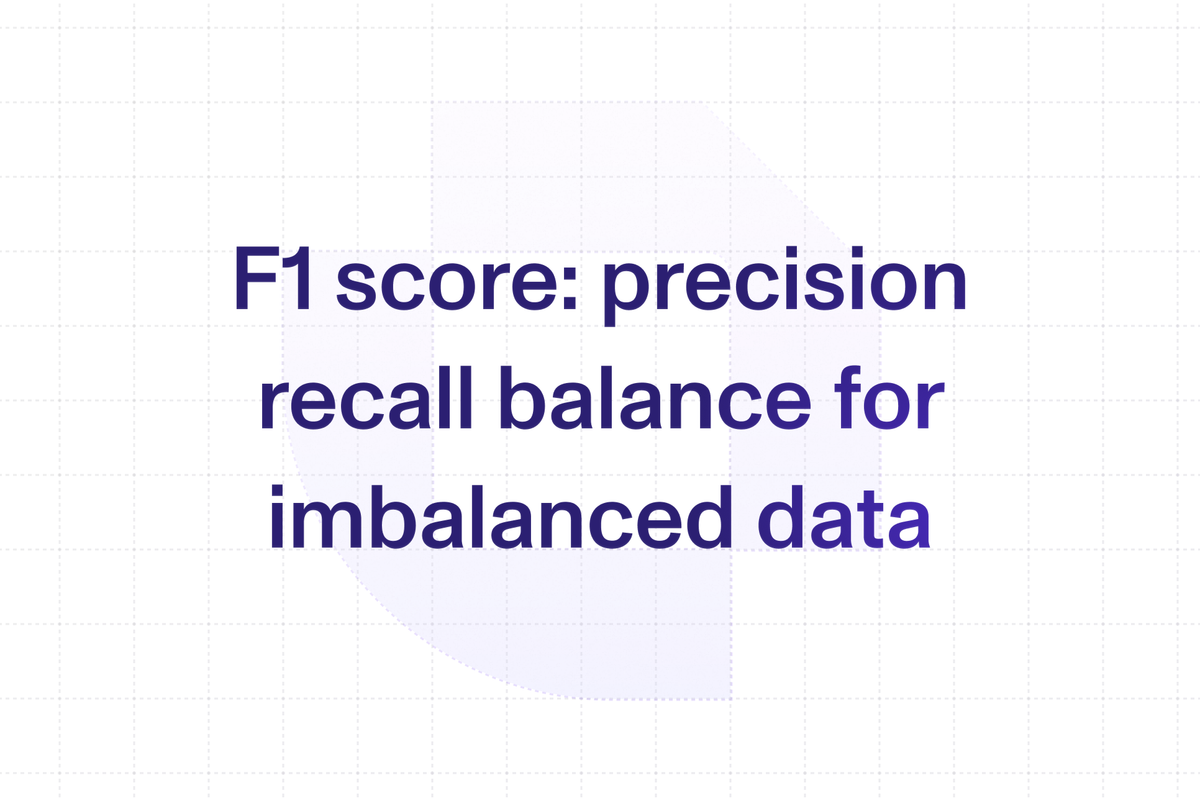 F1 score: precision recall balance for imbalanced data